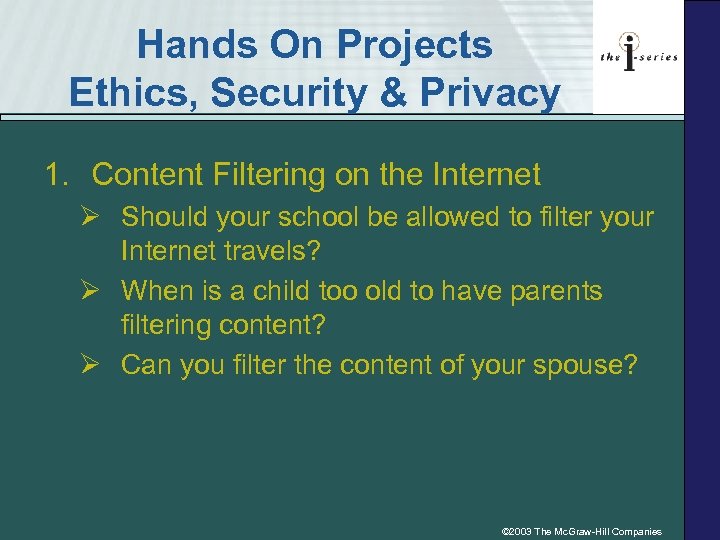 Hands On Projects
Ethics, Security & Privacy

the i-series

1. Content Filtering on the Internet
➢ Should your school be allowed to filter your Internet travels?
➢ When is a child too old to have parents filtering content?
➢ Can you filter the content of your spouse?

©2003 The McGraw-Hill Companies